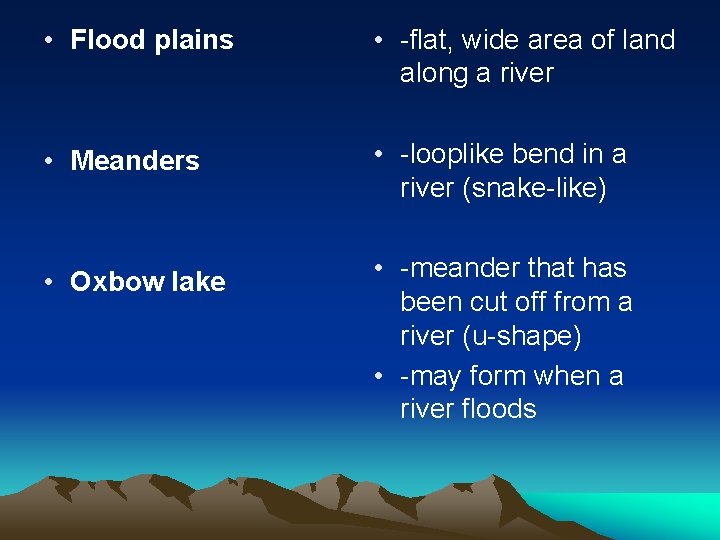 • Flood plains

• Meanders

• Oxbow lake

• -flat, wide area of land along a river

• -looplike bend in a river (snake-like)

• -meander that has been cut off from a river (u-shape)

• -may form when a river floods